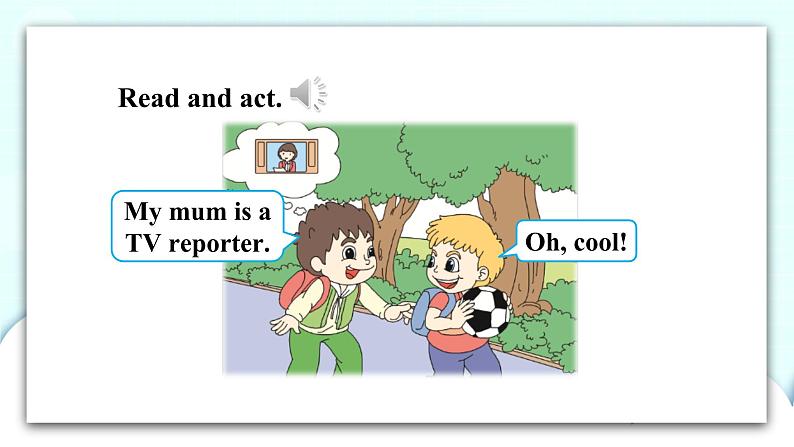 Read and act.

My mum is a TV reporter.

Oh, cool!